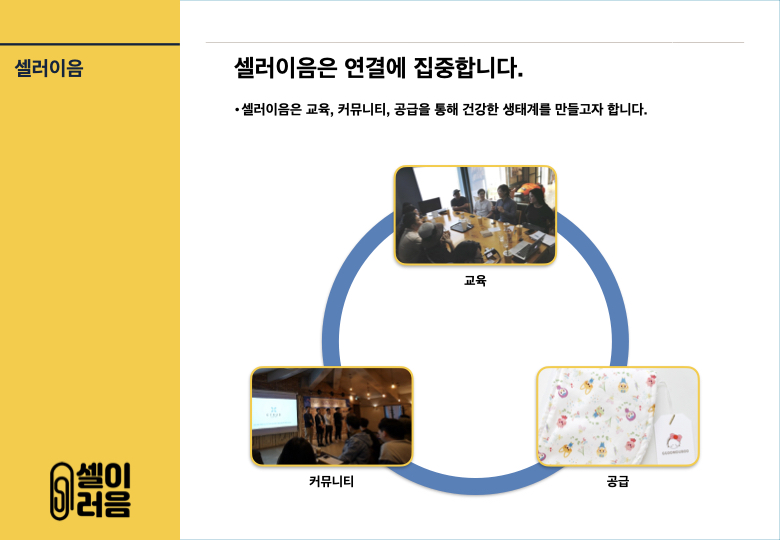 셀러이음

셀러이음은 연결에 집중합니다.

• 셀러이음은 교육, 커뮤니티, 공급을 통해 건강한 생태계를 만들고자 합니다.

교육

커뮤니티

공급

셀이
러음